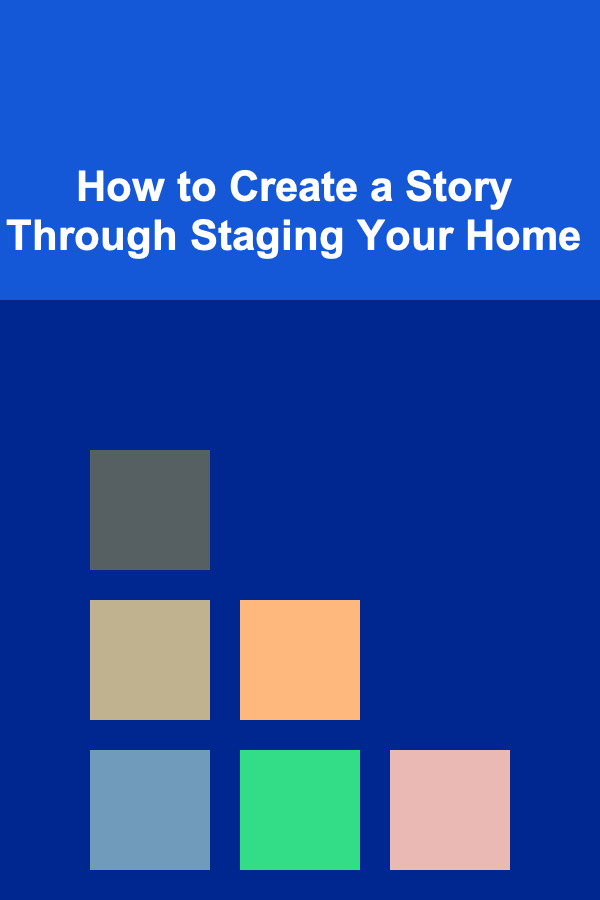 How to Create a Story Through Staging Your Home